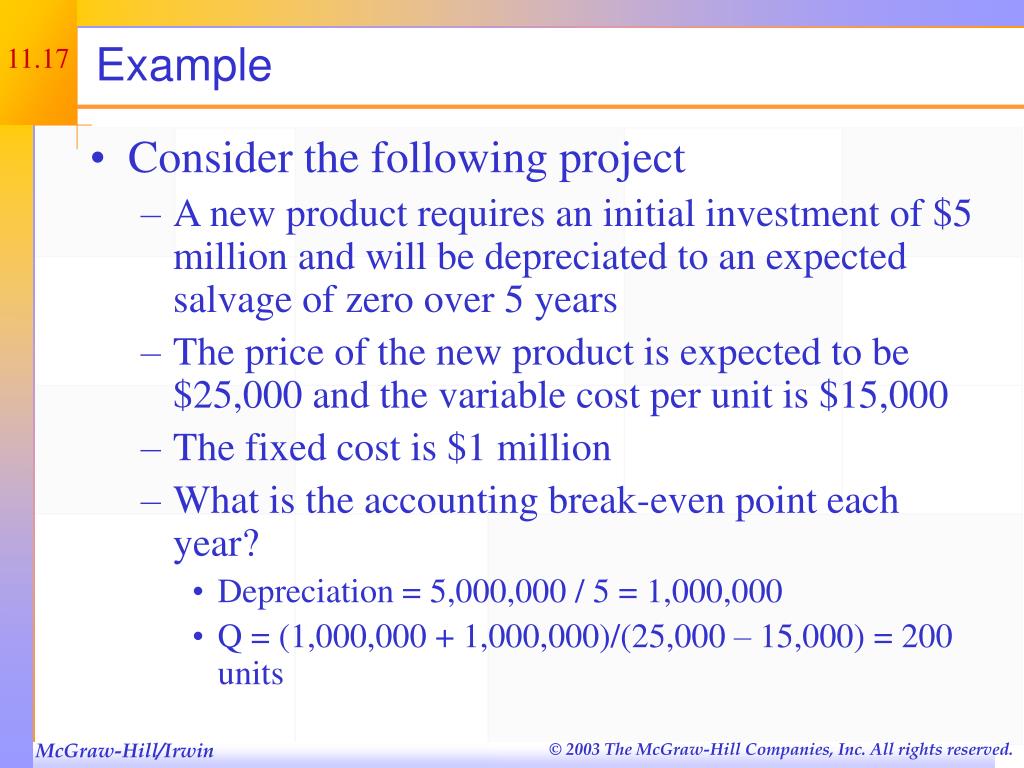 11.17

Example

• Consider the following project
– A new product requires an initial investment of \$5 million and will be depreciated to an expected salvage of zero over 5 years
– The price of the new product is expected to be \$25,000 and the variable cost per unit is \$15,000
– The fixed cost is \$1 million
– What is the accounting break-even point each year?
• Depreciation = 5,000,000 / 5 = 1,000,000
• Q = (1,000,000 + 1,000,000)/(25,000 – 15,000) = 200 units

McGraw-Hill/Irwin

© 2003 The McGraw-Hill Companies, Inc. All rights reserved.